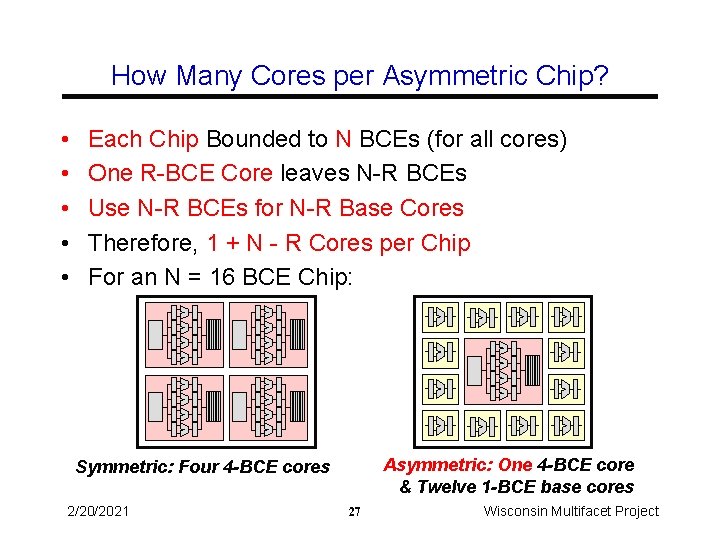 How Many Cores per Asymmetric Chip?

• Each Chip Bounded to N BCEs (for all cores)
• One R-BCE Core leaves N-R BCEs
• Use N-R BCEs for N-R Base Cores
• Therefore, 1 + N - R Cores per Chip
• For an N = 16 BCE Chip:

Symmetric: Four 4-BCE cores

Asymmetric: One 4-BCE core & Twelve 1-BCE base cores

2/20/2021 27 Wisconsin Multifacet Project